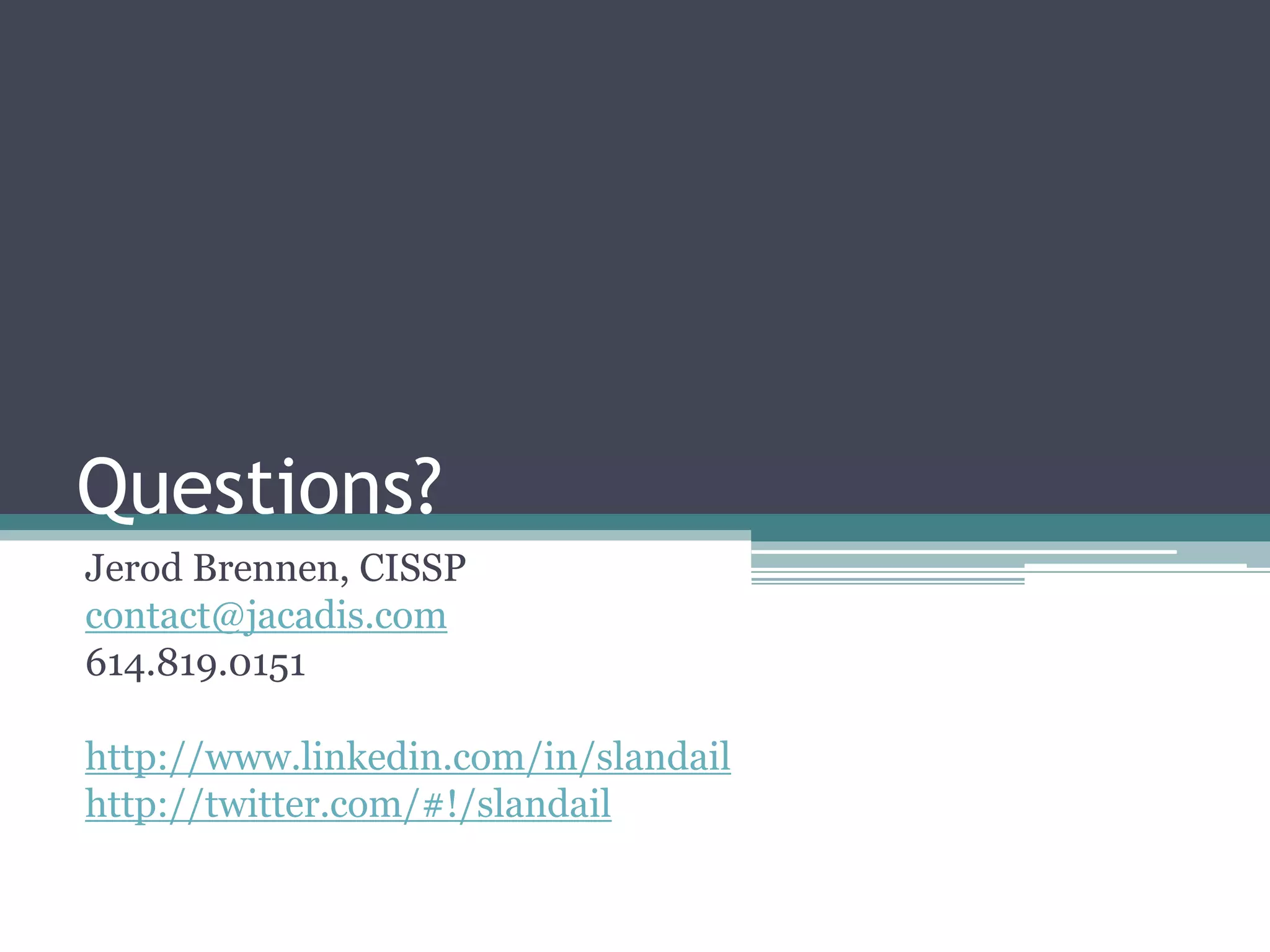 Questions?

Jerod Brennen, CISSP
contact@jacadis.com
614.819.0151

http://www.linkedin.com/in/slandail
http://twitter.com/#!/slandail